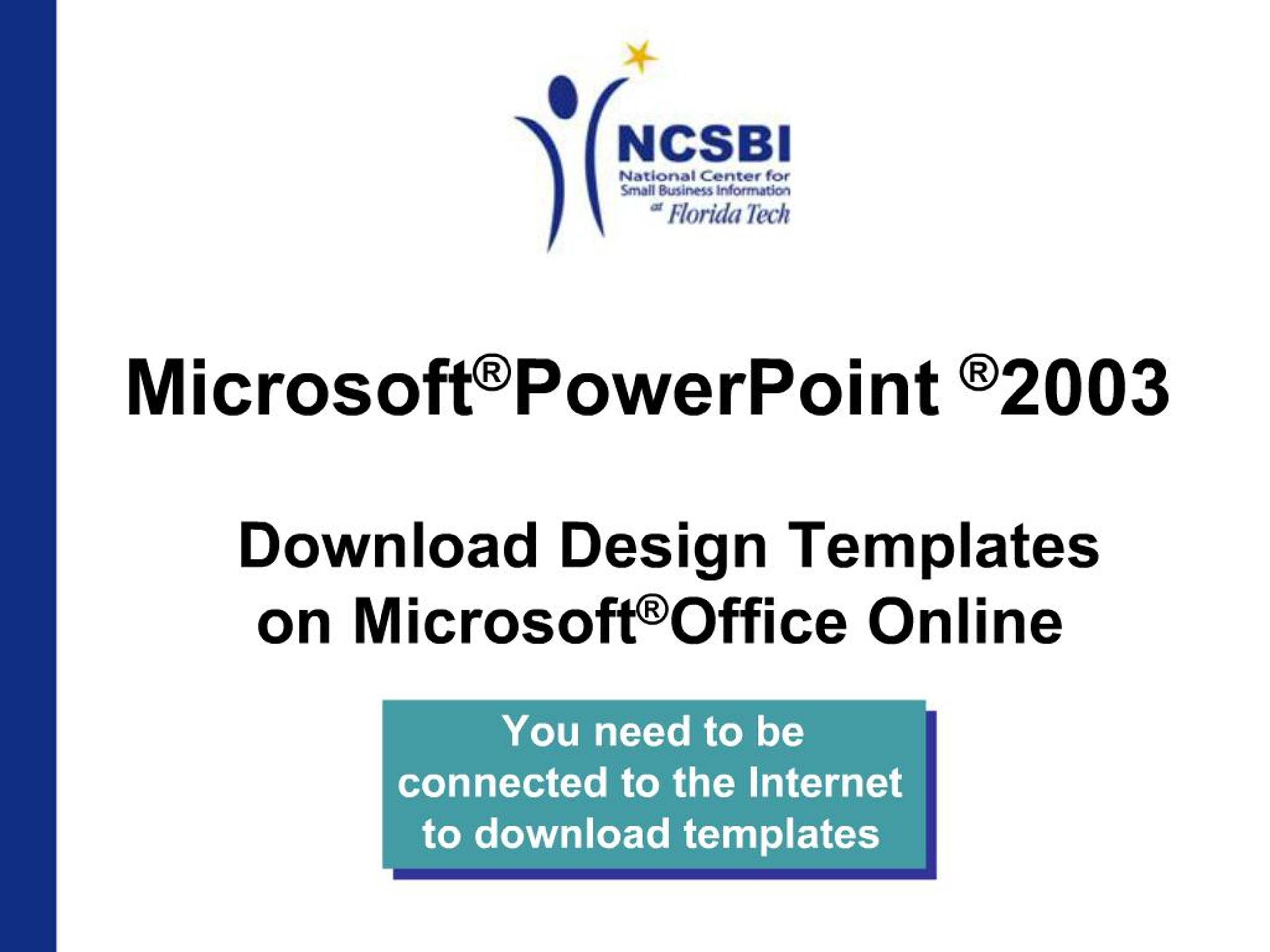 NCSBI
National Center for Small Business Information
at Florida Tech

Microsoft®PowerPoint ®2003

Download Design Templates on Microsoft®Office Online

You need to be connected to the Internet to download templates